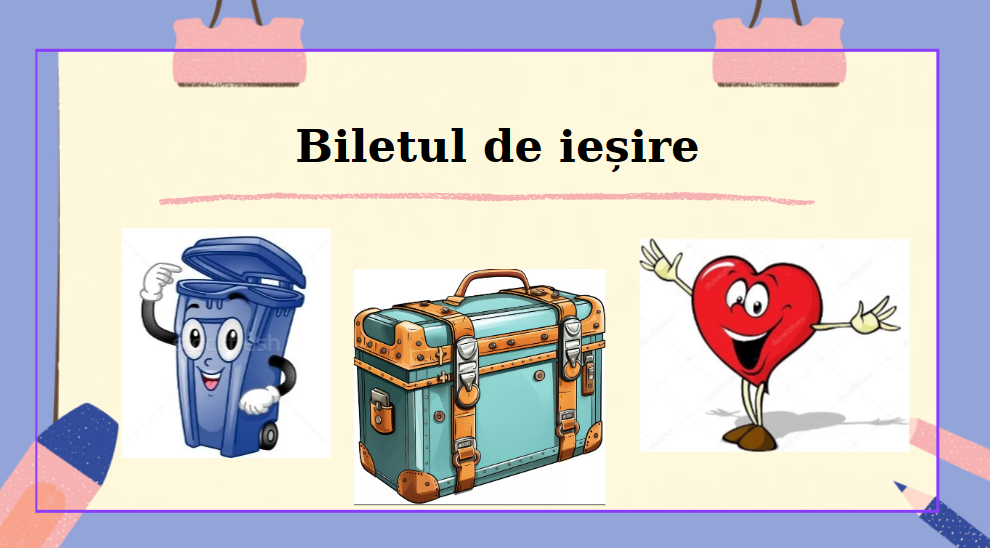 Biletul de ieșire